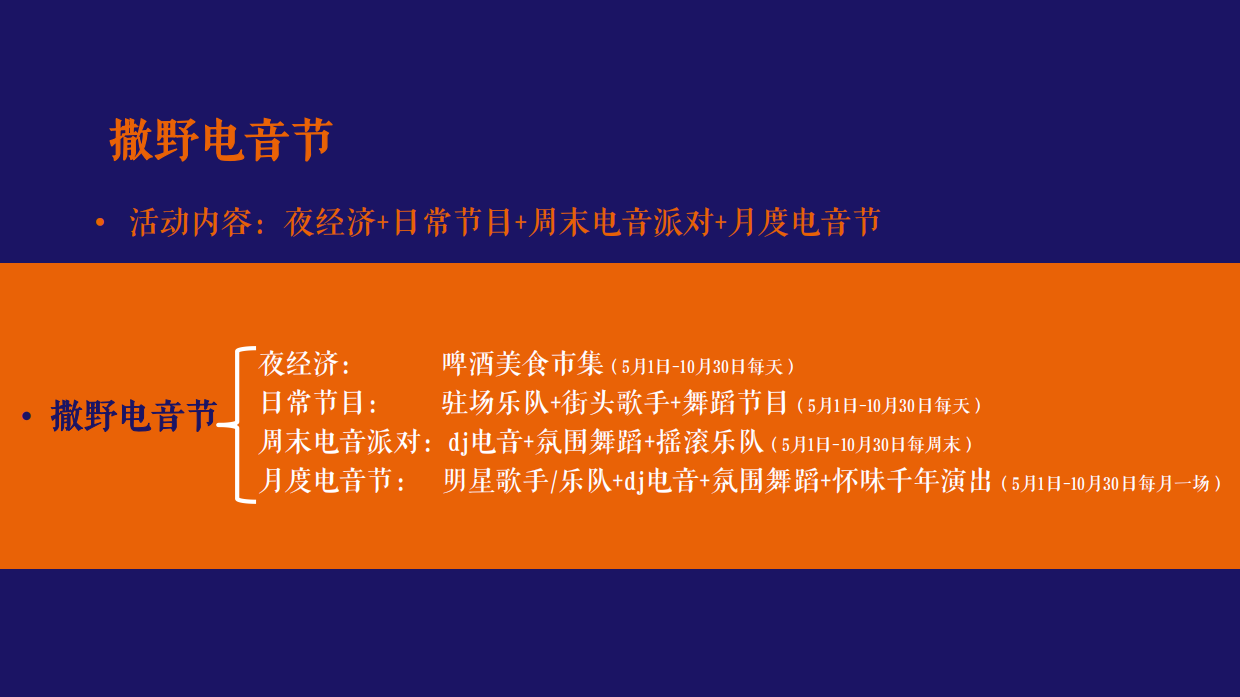 撒野电音节

• 活动内容：夜经济+日常节目+周末电音派对+月度电音节

• 撒野电音节

夜经济： 啤酒美食市集（5月1日-10月30日每天）
日常节目： 驻场乐队+街头歌手+舞蹈节目（5月1日-10月30日每天）
周末电音派对：dj电音+氛围舞蹈+摇滚乐队（5月1日-10月30日每周末）
月度电音节： 明星歌手/乐队+dj电音+氛围舞蹈+怀味千年演出（5月1日-10月30日每月一场）